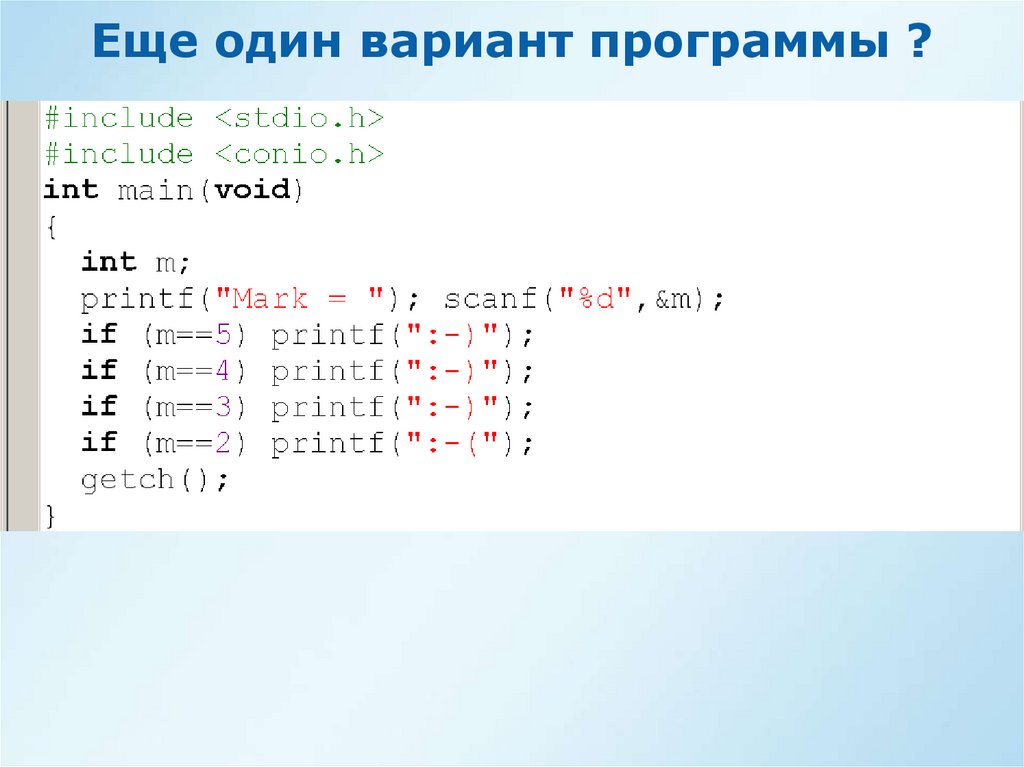 Еще один вариант программы ?

#include <stdio.h>
#include <conio.h>
int main(void)
{
  int m;
  printf("Mark = "); scanf("%d",&m);
  if (m==5) printf(":-)");
  if (m==4) printf(":-)");
  if (m==3) printf(":-)");
  if (m==2) printf(":-(");
  getch();
}